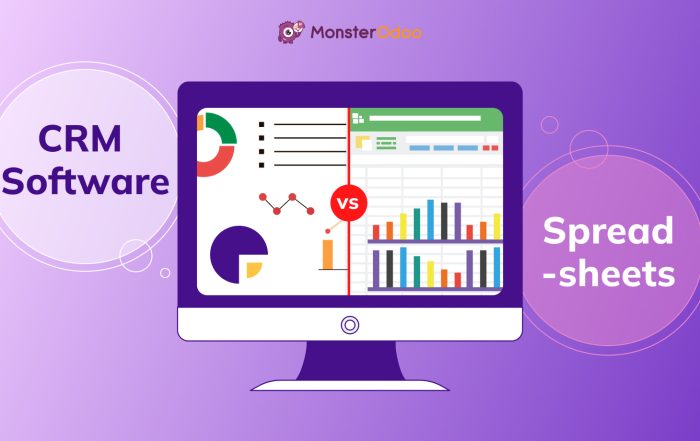 MonsterOdoo

CRM Software

VS

Spread-sheets